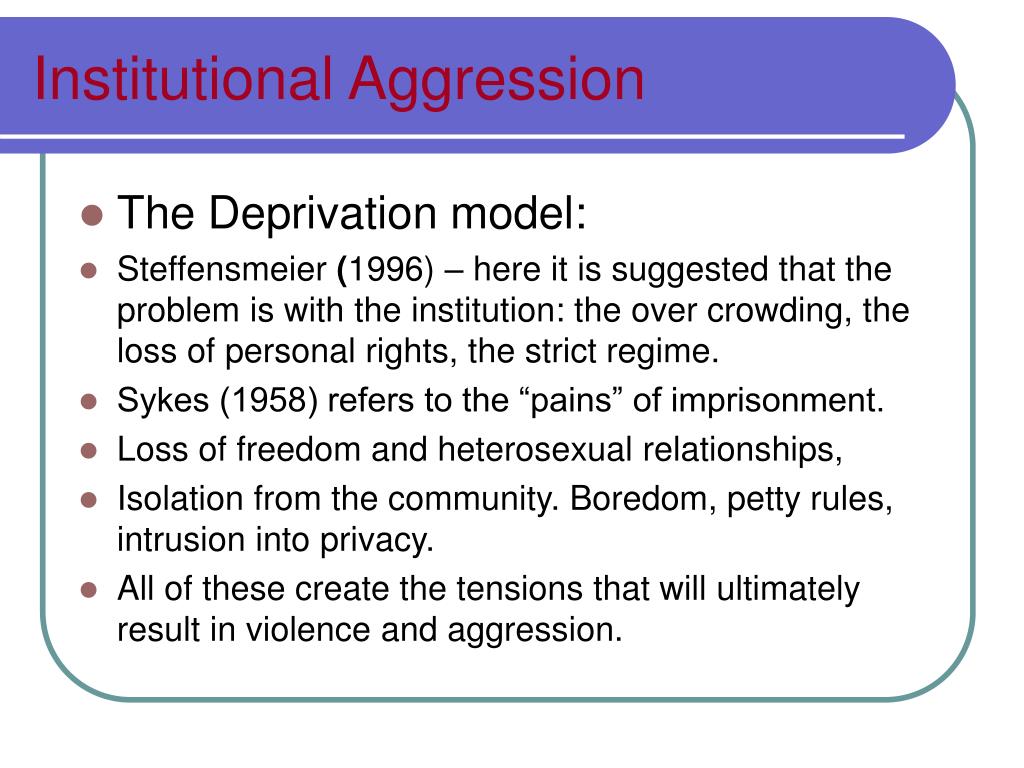 Institutional Aggression

- The Deprivation model:
- Steffensmeier (1996) – here it is suggested that the problem is with the institution: the over crowding, the loss of personal rights, the strict regime.
- Sykes (1958) refers to the “pains” of imprisonment.
- Loss of freedom and heterosexual relationships,
- Isolation from the community. Boredom, petty rules, intrusion into privacy.
- All of these create the tensions that will ultimately result in violence and aggression.